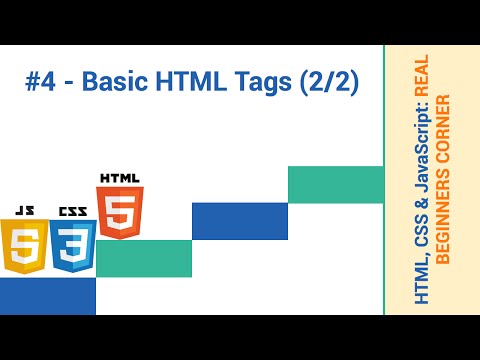 #4 - Basic HTML Tags (2/2)

JS
5

CSS
3

HTML
5

HTML, CSS & JavaScript: REAL BEGINNERS CORNER